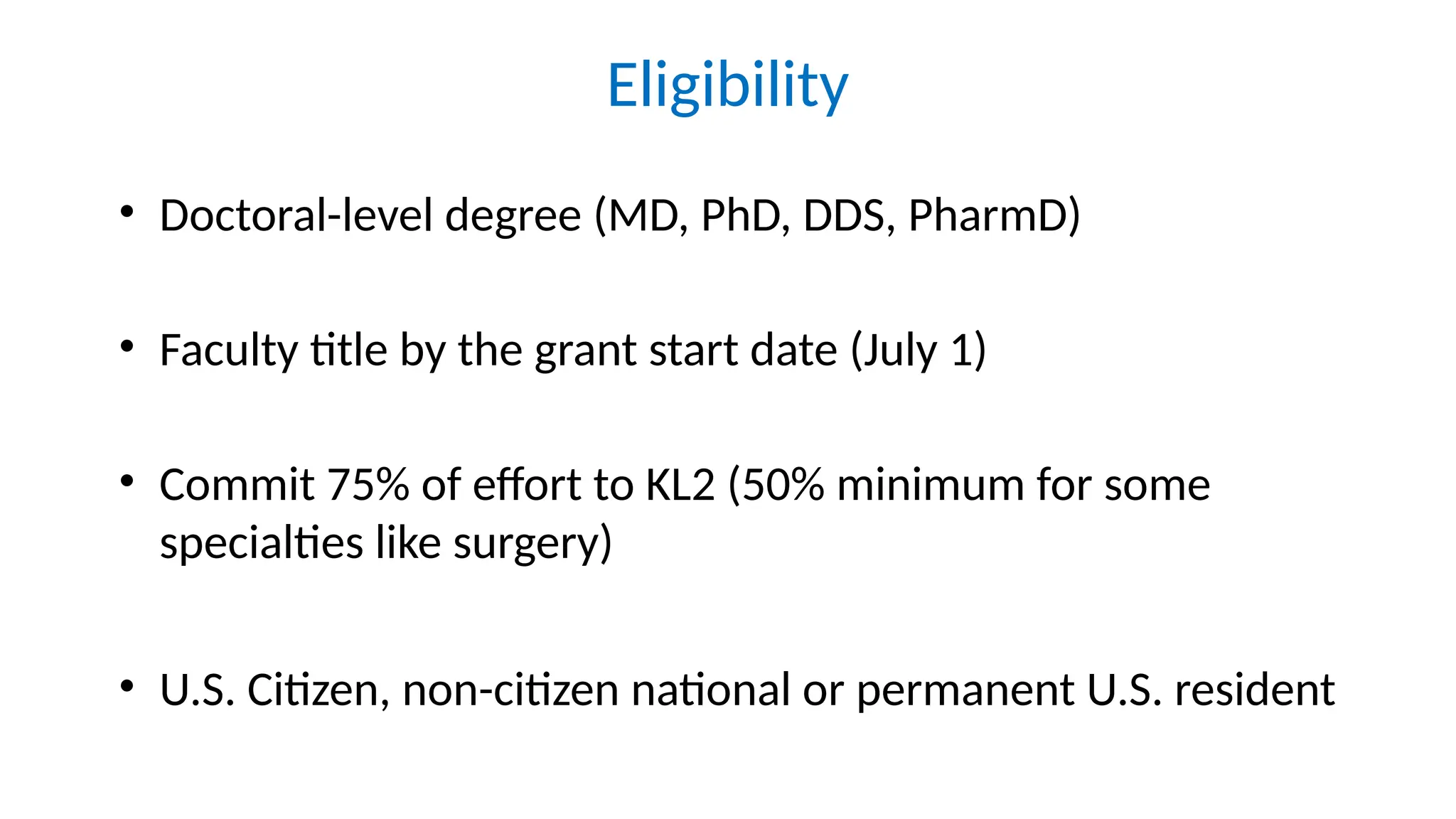 Eligibility

• Doctoral-level degree (MD, PhD, DDS, PharmD)

• Faculty title by the grant start date (July 1)

• Commit 75% of effort to KL2 (50% minimum for some specialties like surgery)

• U.S. Citizen, non-citizen national or permanent U.S. resident